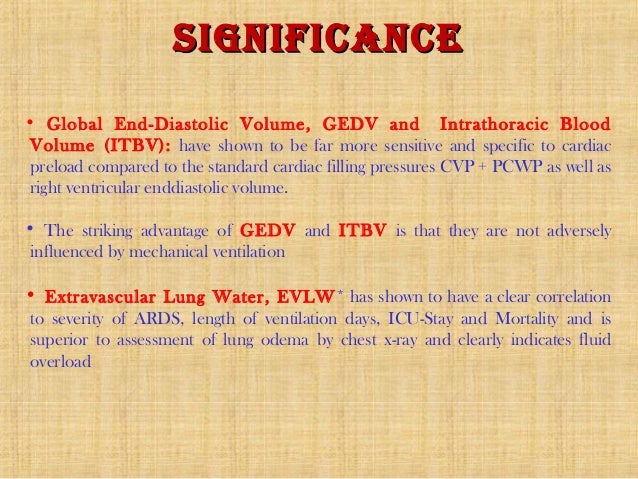 SIGNIFICANCE

• Global End-Diastolic Volume, GEDV and Intrathoracic Blood Volume (ITBV): have shown to be far more sensitive and specific to cardiac preload compared to the standard cardiac filling pressures CVP + PCWP as well as right ventricular enddiastolic volume.

• The striking advantage of GEDV and ITBV is that they are not adversely influenced by mechanical ventilation

• Extravascular Lung Water, EVLW * has shown to have a clear correlation to severity of ARDS, length of ventilation days, ICU-Stay and Mortality and is superior to assessment of lung odema by chest x-ray and clearly indicates fluid overload